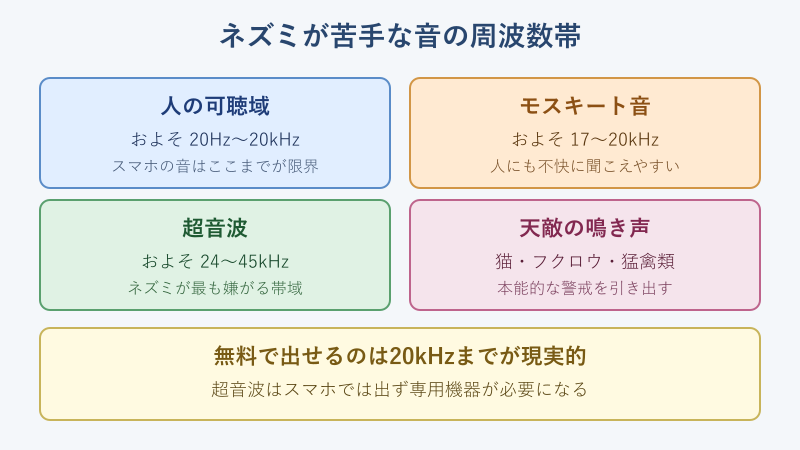 ネズミが苦手な音の周波数帯

人の可聴域

およそ 20Hz〜20kHz

スマホの音はここまでが限界

モスキート音

およそ 17〜20kHz

人にも不快に聞こえやすい

超音波

およそ 24〜45kHz

ネズミが最も嫌がる帯域

天敵の鳴き声

猫・フクロウ・猛禽類

本能的な警戒を引き出す

無料で出せるのは20kHzまでが現実的

超音波はスマホでは出ず専用機器が必要になる